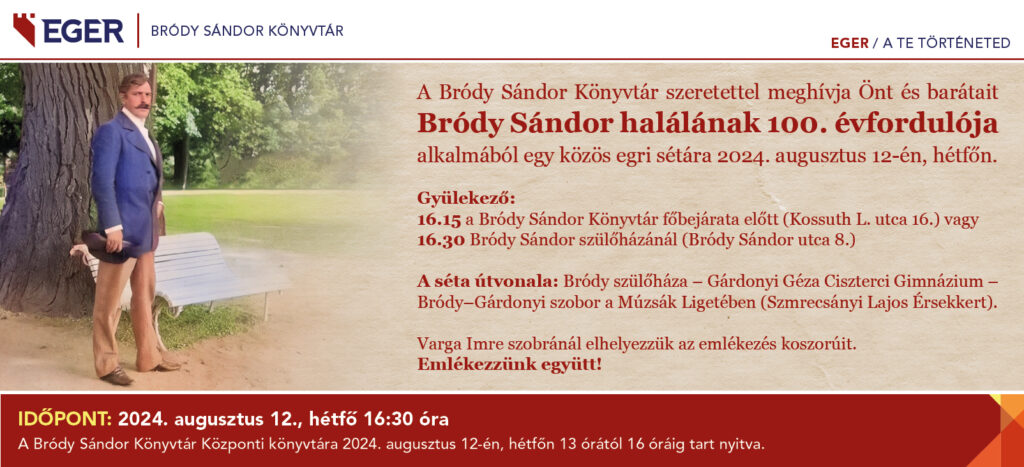 EGER | BRÓDY SÁNDOR KÖNYVTÁR

EGER / A TE TÖRTÉNETED

A Bródy Sándor Könyvtár szeretettel meghívja Önt és barátait
Bródy Sándor halálának 100. évfordulója
alkalmából egy közös egri sétára 2024. augusztus 12-én, hétfőn.

Gyülekező:
16.15 a Bródy Sándor Könyvtár főbejárata előtt (Kossuth L. utca 16.) vagy
16.30 Bródy Sándor szülőházánál (Bródy Sándor utca 8.)

A séta útvonala: Bródy szülőháza – Gárdonyi Géza Ciszterci Gimnázium – Bródy–Gárdonyi szobor a Múzsák Ligetében (Szmrecsányi Lajos Érsekkert).

Varga Imre szobránál elhelyezzük az emlékezés koszorúit.
Emlékezzünk együtt!

IDŐPONT: 2024. augusztus 12., hétfő 16:30 óra
A Bródy Sándor Könyvtár Központi könyvtára 2024. augusztus 12-én, hétfőn 13 órától 16 óráig tart nyitva.